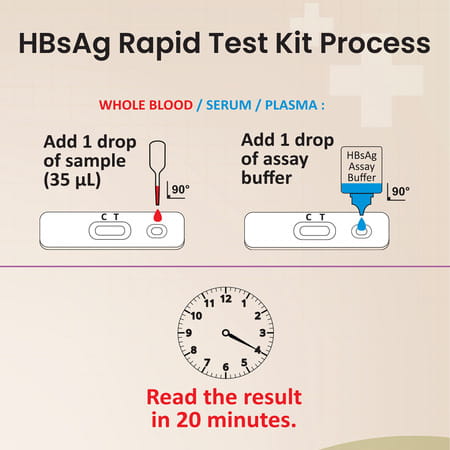 HBsAg Rapid Test Kit Process

WHOLE BLOOD / SERUM / PLASMA :

Add 1 drop of sample (35 µL)

90°

C T

Add 1 drop of assay buffer

HBsAg Assay Buffer

90°

C T

12 1 2 3 4 5 6 7 8 9 10 11

Read the result in 20 minutes.